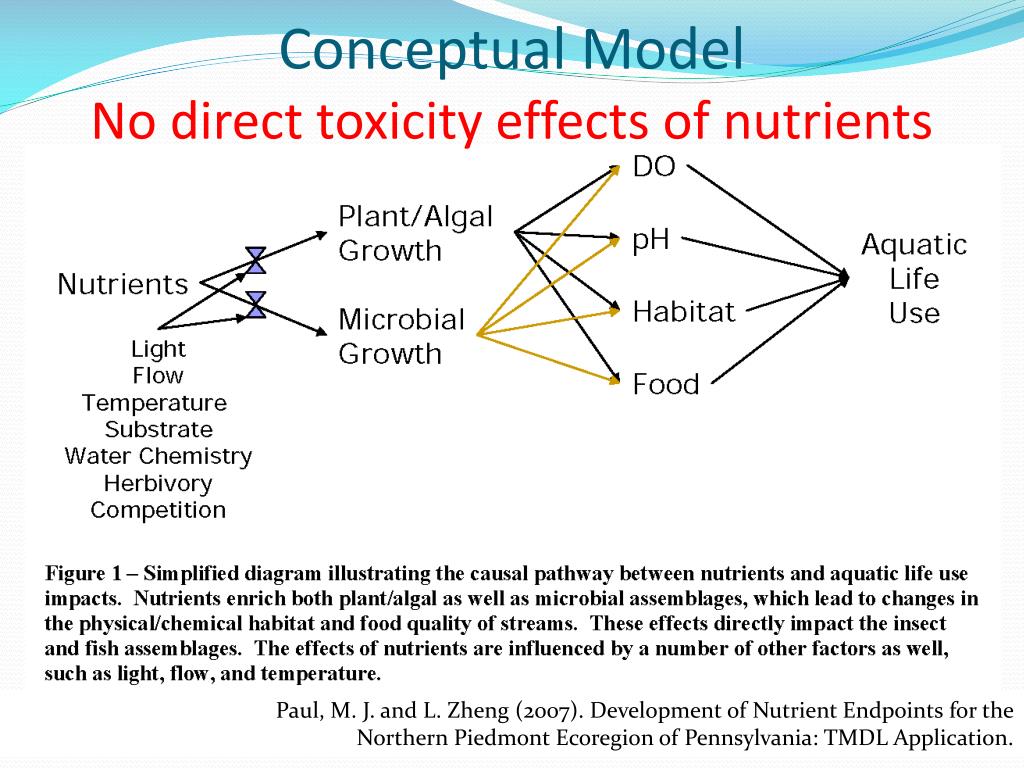 Conceptual Model
No direct toxicity effects of nutrients

Nutrients

Light
Flow
Temperature
Substrate
Water Chemistry
Herbivory
Competition

Plant/Algal Growth

Microbial Growth

DO

pH

Habitat

Food

Aquatic Life Use

Figure 1 – Simplified diagram illustrating the causal pathway between nutrients and aquatic life use impacts. Nutrients enrich both plant/algal as well as microbial assemblages, which lead to changes in the physical/chemical habitat and food quality of streams. These effects directly impact the insect and fish assemblages. The effects of nutrients are influenced by a number of other factors as well, such as light, flow, and temperature.

Paul, M. J. and L. Zheng (2007). Development of Nutrient Endpoints for the Northern Piedmont Ecoregion of Pennsylvania: TMDL Application.